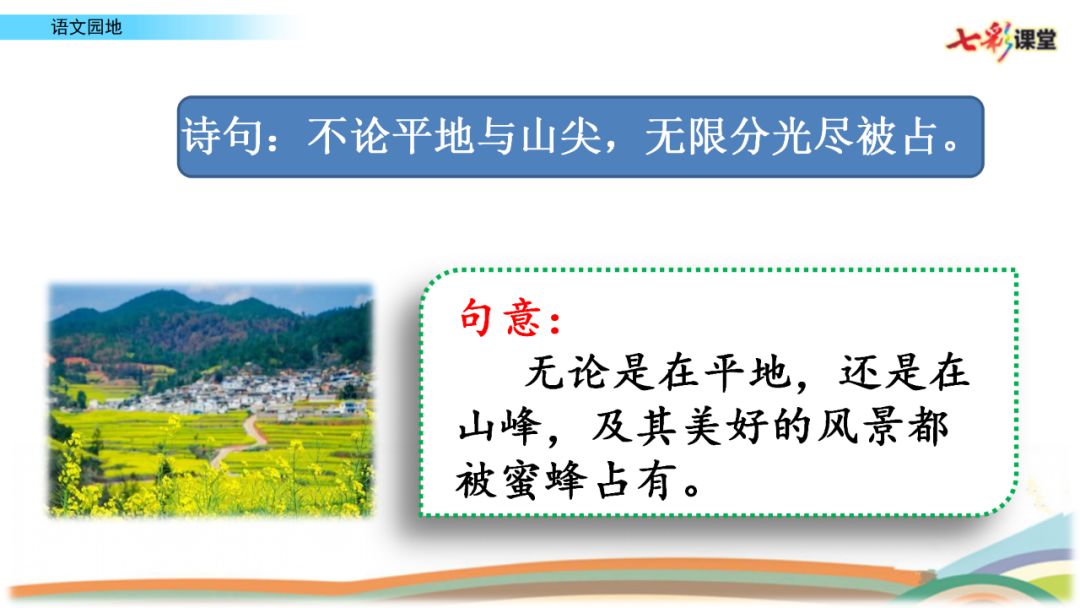 语文园地

七彩课堂

诗句：不论平地与山尖，无限分光尽被占。

句意：

无论是在平地，还是在山峰，及其美好的风景都被蜜蜂占有。